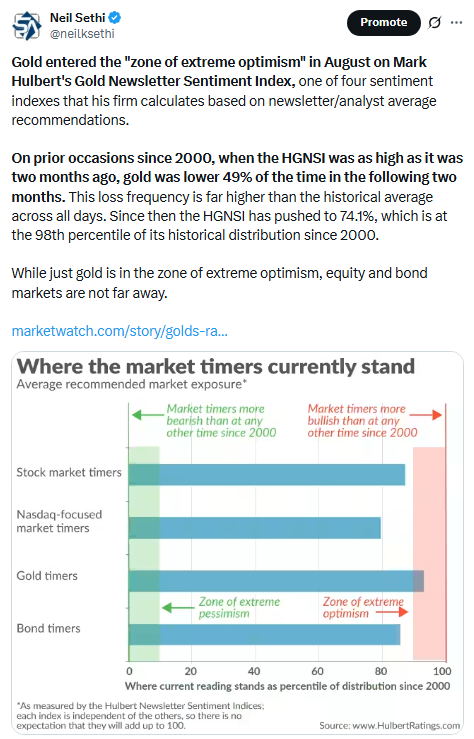 Neil Sethi
@neilksethi

Promote

Gold entered the "zone of extreme optimism" in August on Mark Hulbert's Gold Newsletter Sentiment Index, one of four sentiment indexes that his firm calculates based on newsletter/analyst average recommendations.

On prior occasions since 2000, when the HGNSI was as high as it was two months ago, gold was lower 49% of the time in the following two months. This loss frequency is far higher than the historical average across all days. Since then the HGNSI has pushed to 74.1%, which is at the 98th percentile of its historical distribution since 2000.

While just gold is in the zone of extreme optimism, equity and bond markets are not far away.

marketwatch.com/story/golds-ra...

Where the market timers currently stand
Average recommended market exposure*

Market timers more bearish than at any other time since 2000

Market timers more bullish than at any other time since 2000

Stock market timers

Nasdaq-focused market timers

Gold timers

Bond timers

Zone of extreme pessimism

Zone of extreme optimism

0 20 40 60 80 100

Where current reading stands as percentile of distribution since 2000

*As measured by the Hulbert Newsletter Sentiment Indices; each index is independent of the others, so there is no expectation that they will add up to 100.

Source: www.HulbertRatings.com